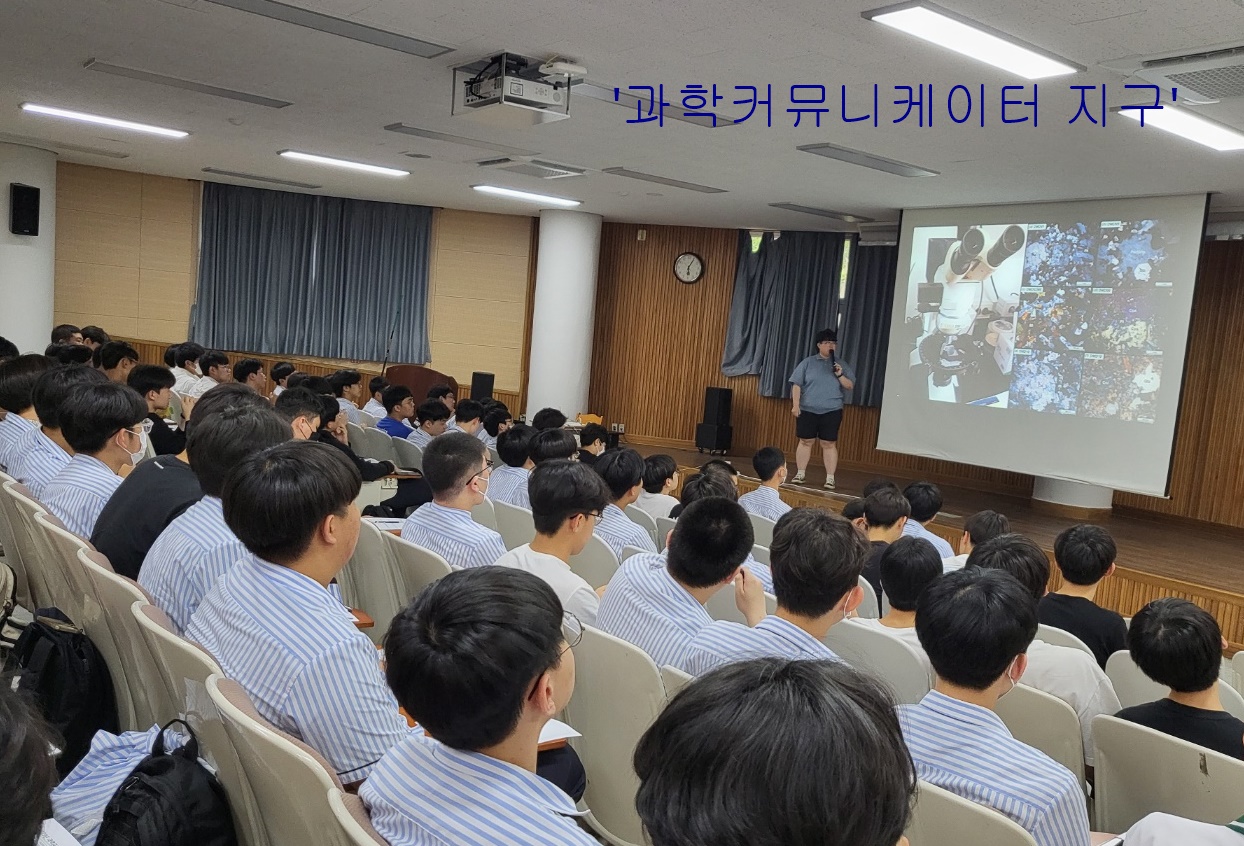 '과학커뮤니케이터 지구'